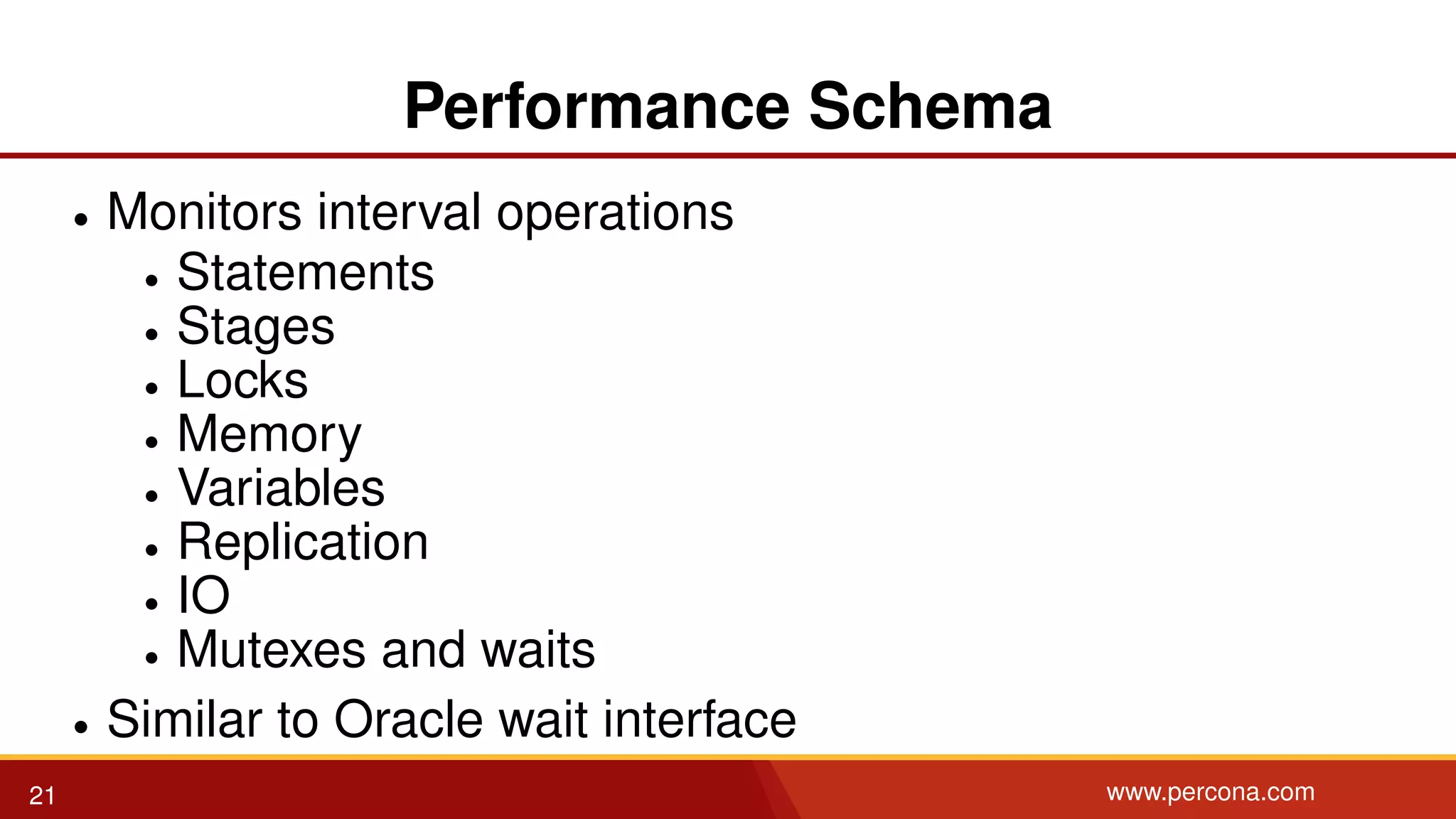 Performance Schema

• Monitors interval operations
  • Statements
  • Stages
  • Locks
  • Memory
  • Variables
  • Replication
  • IO
  • Mutexes and waits
• Similar to Oracle wait interface

21

www.percona.com